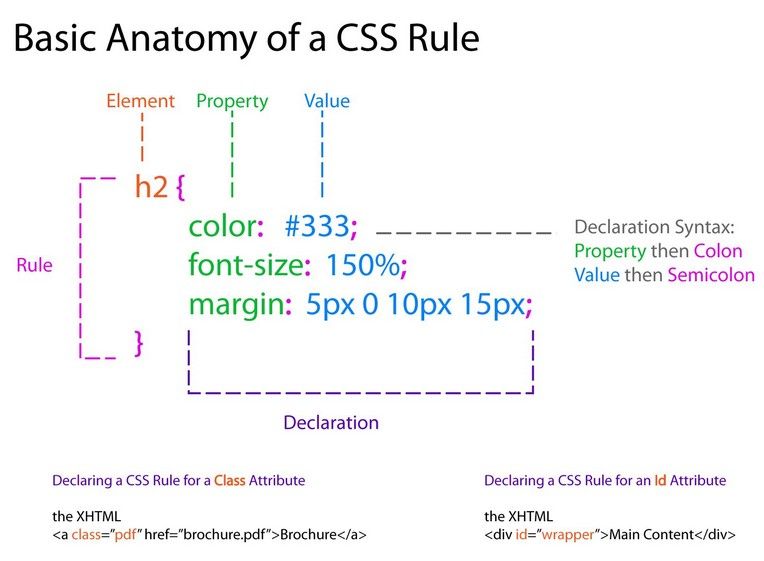 Basic Anatomy of a CSS Rule

Element Property Value

Rule

h2 {
color: #333;
font-size: 150%;
margin: 5px 0 10px 15px;
}

Declaration Syntax:
Property then Colon
Value then Semicolon

Declaration

Declaring a CSS Rule for a Class Attribute

the XHTML
<a class="pdf" href="brochure.pdf">Brochure</a>

Declaring a CSS Rule for an Id Attribute

the XHTML
<div id="wrapper">Main Content</div>